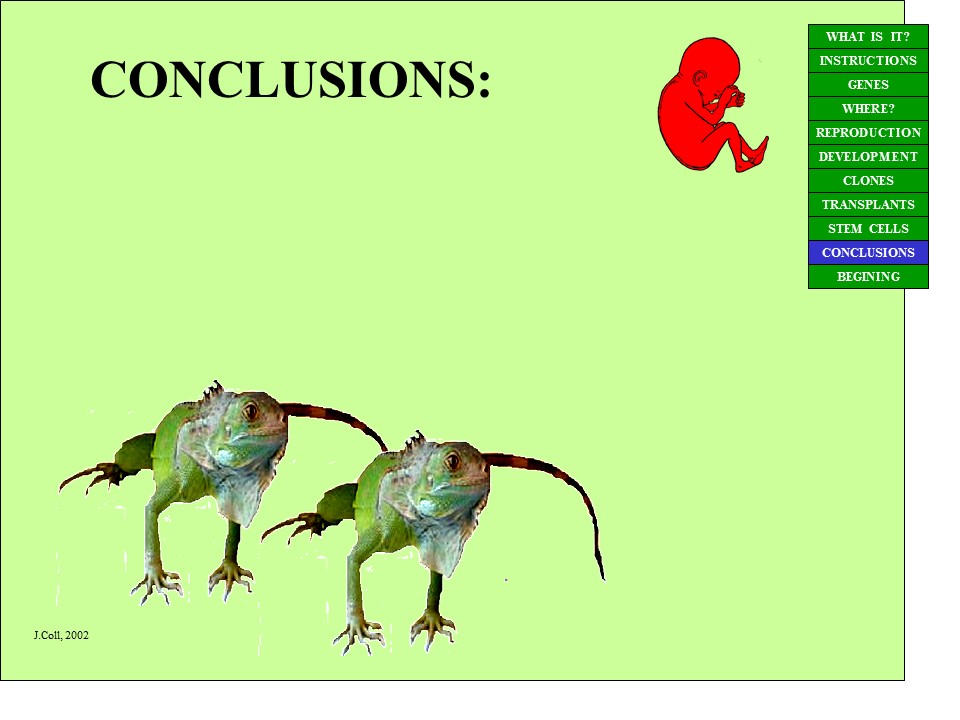 CONCLUSIONS:

WHAT IS IT?
INSTRUCTIONS
GENES
WHERE?
REPRODUCTION
DEVELOPMENT
CLONES
TRANSPLANTS
STEM CELLS
CONCLUSIONS
BEGINING

J.Coll, 2002